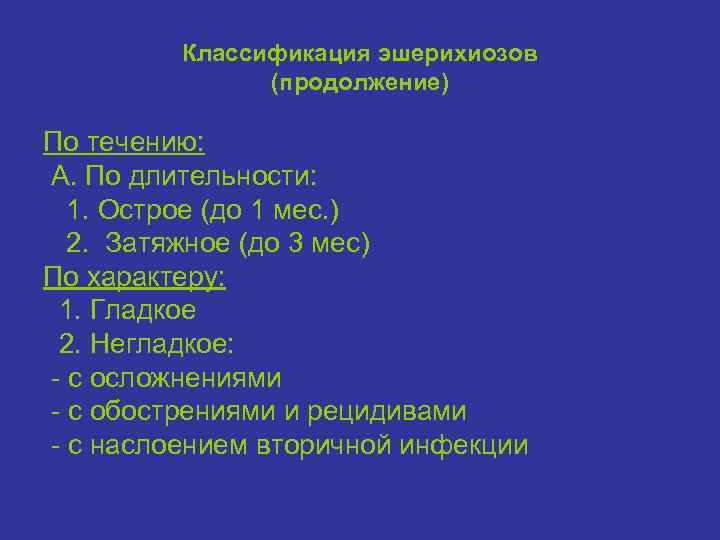 Классификация эшерихиозов
(продолжение)

По течению:
А. По длительности:
1. Острое (до 1 мес.)
2. Затяжное (до 3 мес)
По характеру:
1. Гладкое
2. Негладкое:
- с осложнениями
- с обострениями и рецидивами
- с наслоением вторичной инфекции